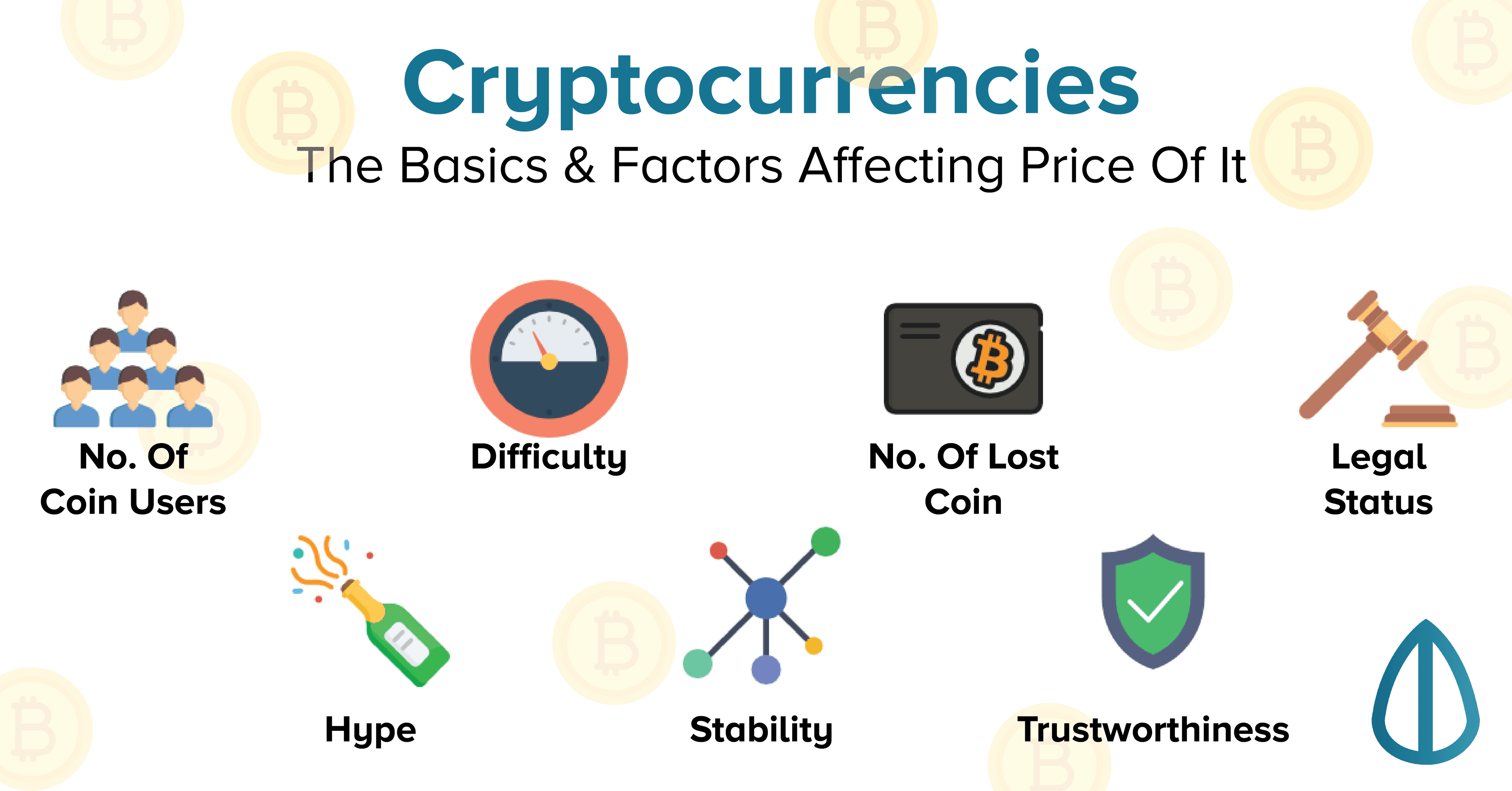 Cryptocurrencies
The Basics & Factors Affecting Price Of It

No. Of Coin Users

Difficulty

No. Of Lost Coin

Legal Status

Hype

Stability

Trustworthiness